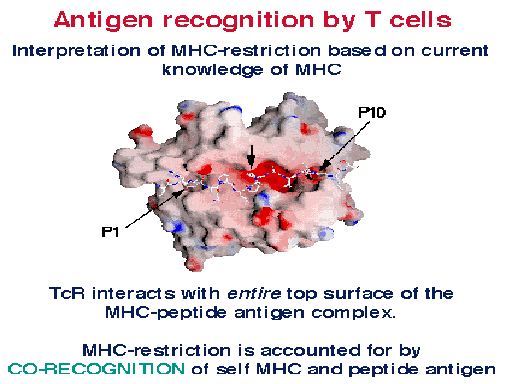 Antigen recognition by T cells

Interpretation of MHC-restriction based on current knowledge of MHC

P10

P1

TcR interacts with entire top surface of the MHC-peptide antigen complex.

MHC-restriction is accounted for by CO-RECOGNITION of self MHC and peptide antigen